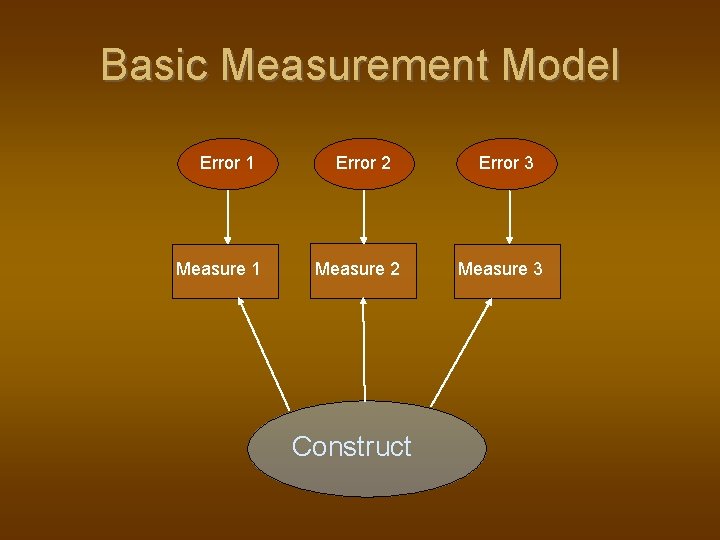 Basic Measurement Model

Error 1

Error 2

Error 3

Measure 1

Measure 2

Measure 3

Construct